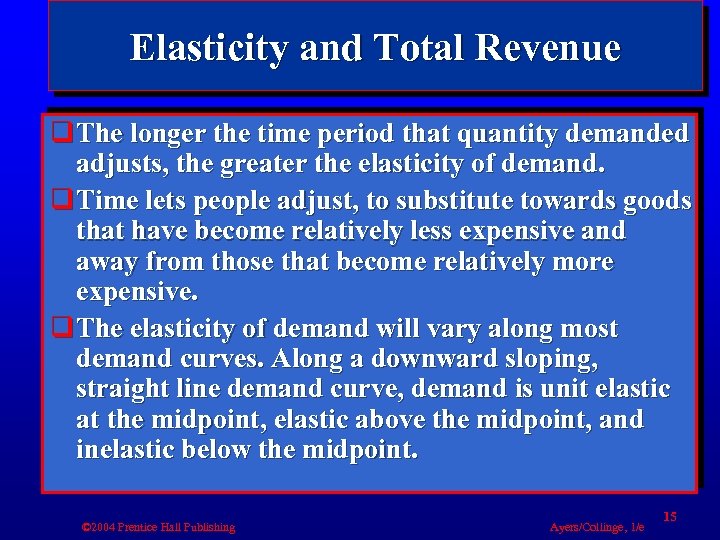 Elasticity and Total Revenue

❑ The longer the time period that quantity demanded adjusts, the greater the elasticity of demand.

❑ Time lets people adjust, to substitute towards goods that have become relatively less expensive and away from those that become relatively more expensive.

❑ The elasticity of demand will vary along most demand curves. Along a downward sloping, straight line demand curve, demand is unit elastic at the midpoint, elastic above the midpoint, and inelastic below the midpoint.

©2004 Prentice Hall Publishing

Ayers/Collinge, 1/e

15